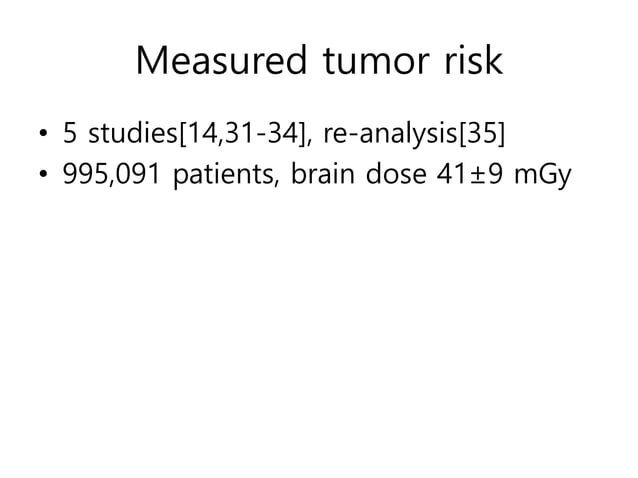 Measured tumor risk

• 5 studies[14,31-34], re-analysis[35]
• 995,091 patients, brain dose 41±9 mGy